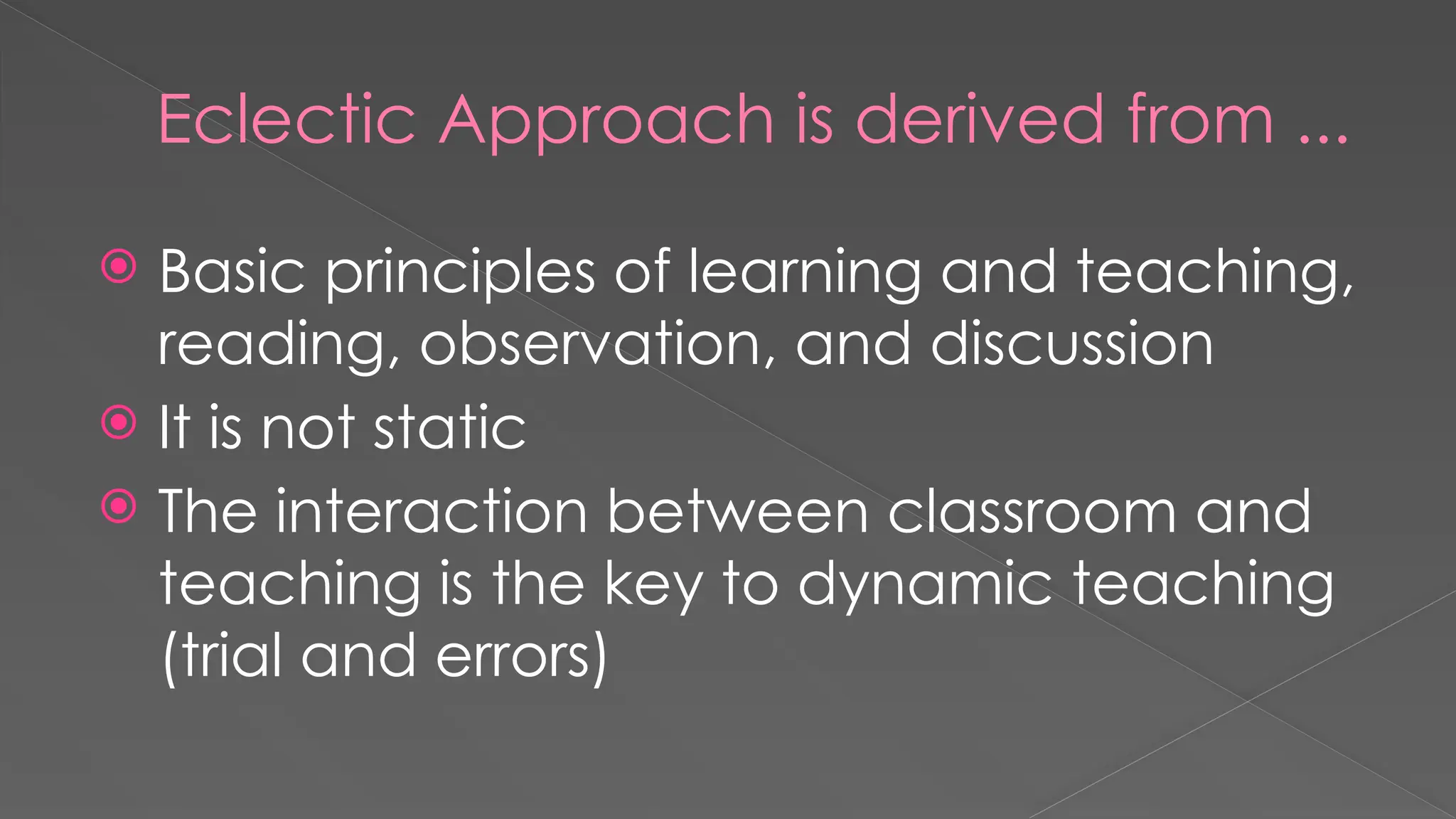 Eclectic Approach is derived from ...

Basic principles of learning and teaching, reading, observation, and discussion

It is not static

The interaction between classroom and teaching is the key to dynamic teaching (trial and errors)